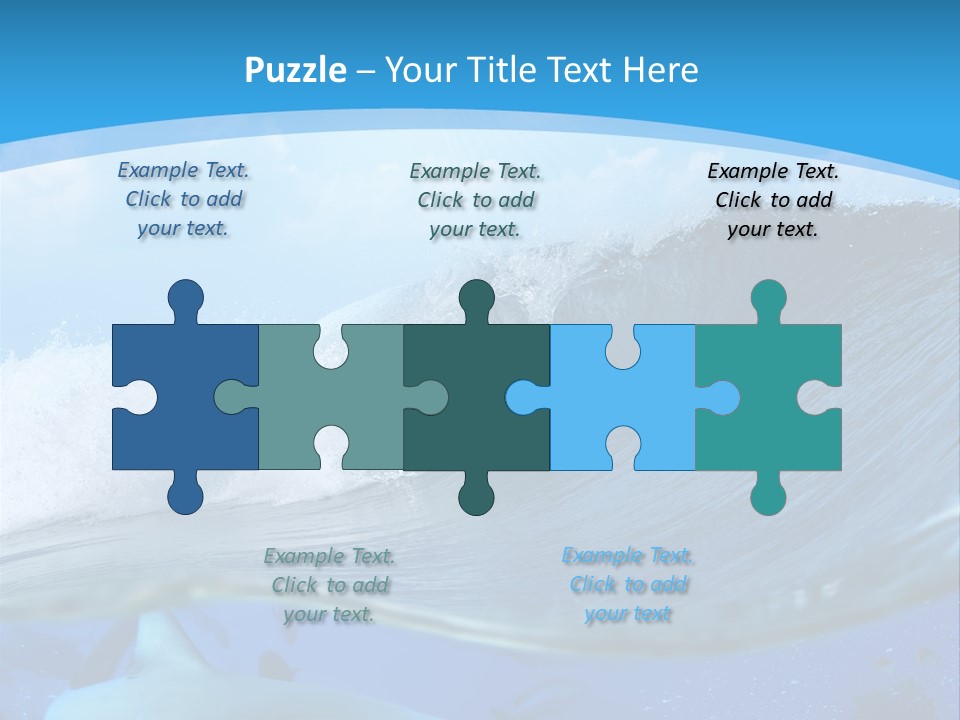 Puzzle – Your Title Text Here

Example Text. Click to add your text.

Example Text. Click to add your text.

Example Text. Click to add your text.

Example Text. Click to add your text.

Example Text. Click to add your text